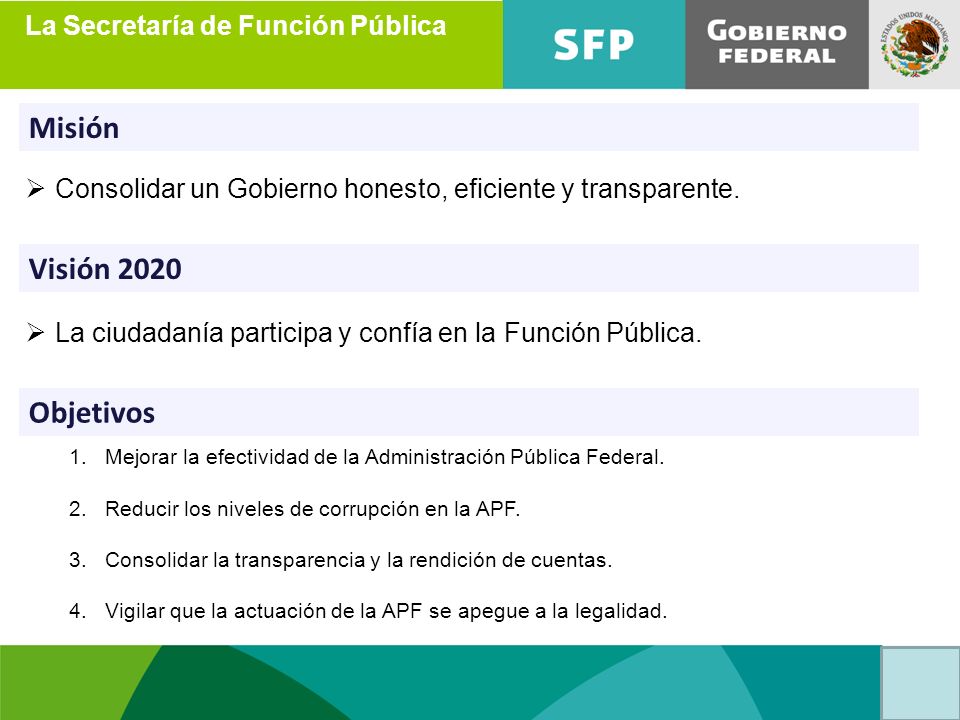 La Secretaría de Función Pública

SFP

GOBIERNO FEDERAL

ESTADOS UNIDOS MEXICANOS

Misión

➢ Consolidar un Gobierno honesto, eficiente y transparente.

Visión 2020

➢ La ciudadanía participa y confía en la Función Pública.

Objetivos

1. Mejorar la efectividad de la Administración Pública Federal.

2. Reducir los niveles de corrupción en la APF.

3. Consolidar la transparencia y la rendición de cuentas.

4. Vigilar que la actuación de la APF se apegue a la legalidad.